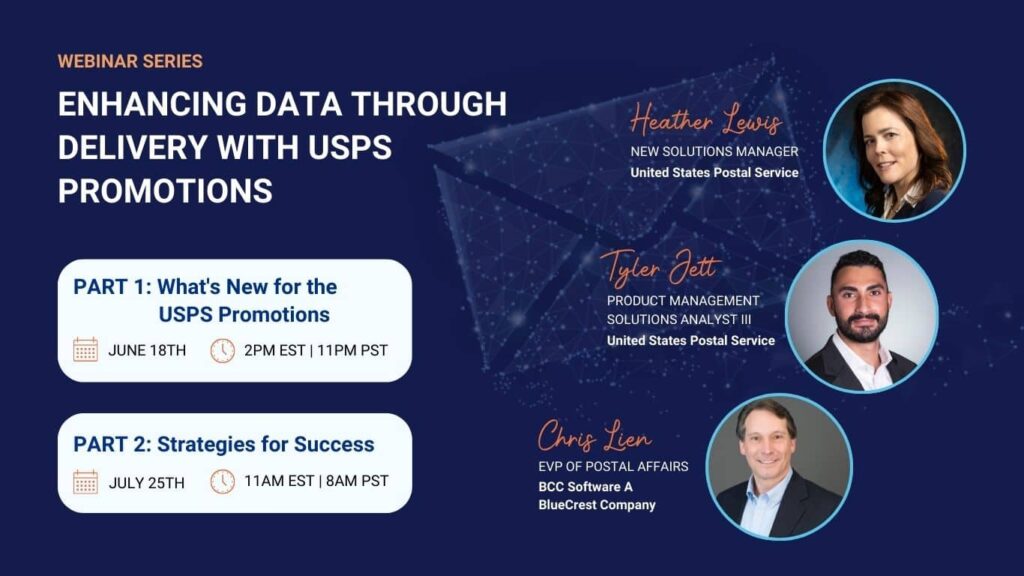 WEBINAR SERIES

ENHANCING DATA THROUGH DELIVERY WITH USPS PROMOTIONS

PART 1: What's New for the USPS Promotions

JUNE 18TH 2PM EST | 11PM PST

PART 2: Strategies for Success

JULY 25TH 11AM EST | 8AM PST

Heather Lewis
NEW SOLUTIONS MANAGER
United States Postal Service

Tyler Jett
PRODUCT MANAGEMENT SOLUTIONS ANALYST III
United States Postal Service

Chris Lien
EVP OF POSTAL AFFAIRS
BCC Software A BlueCrest Company